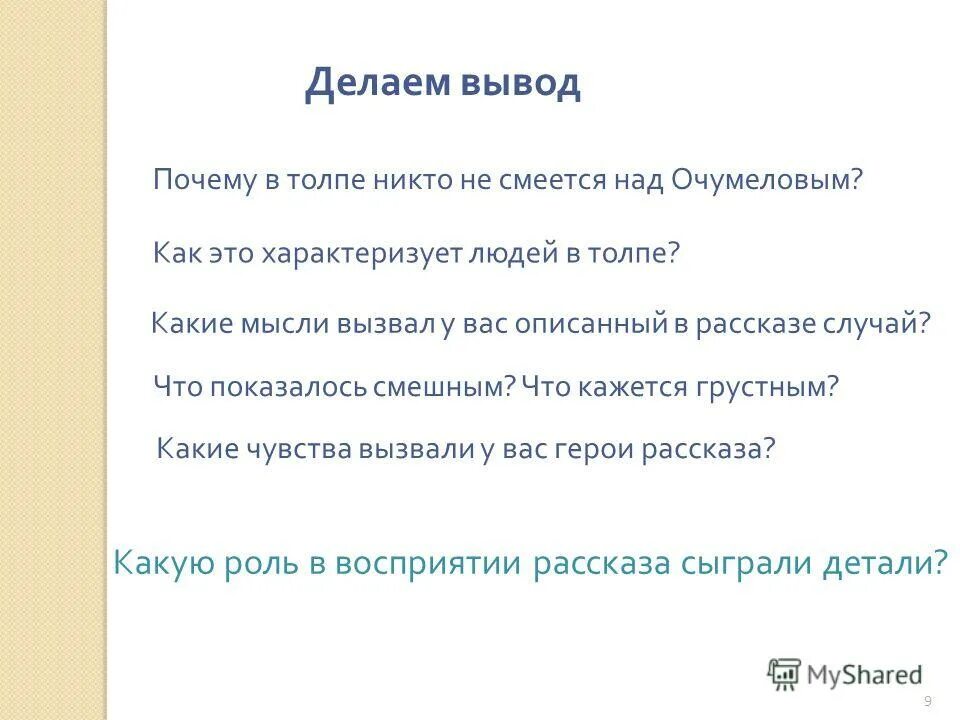 Делаем вывод

Почему в толпе никто не смеется над Очумеловым?

Как это характеризует людей в толпе?

Какие мысли вызвал у вас описанный в рассказе случай?

Что показалось смешным? Что кажется грустным?

Какие чувства вызвали у вас герои рассказа?

Какую роль в восприятии рассказа сыграли детали?

MyShared

9